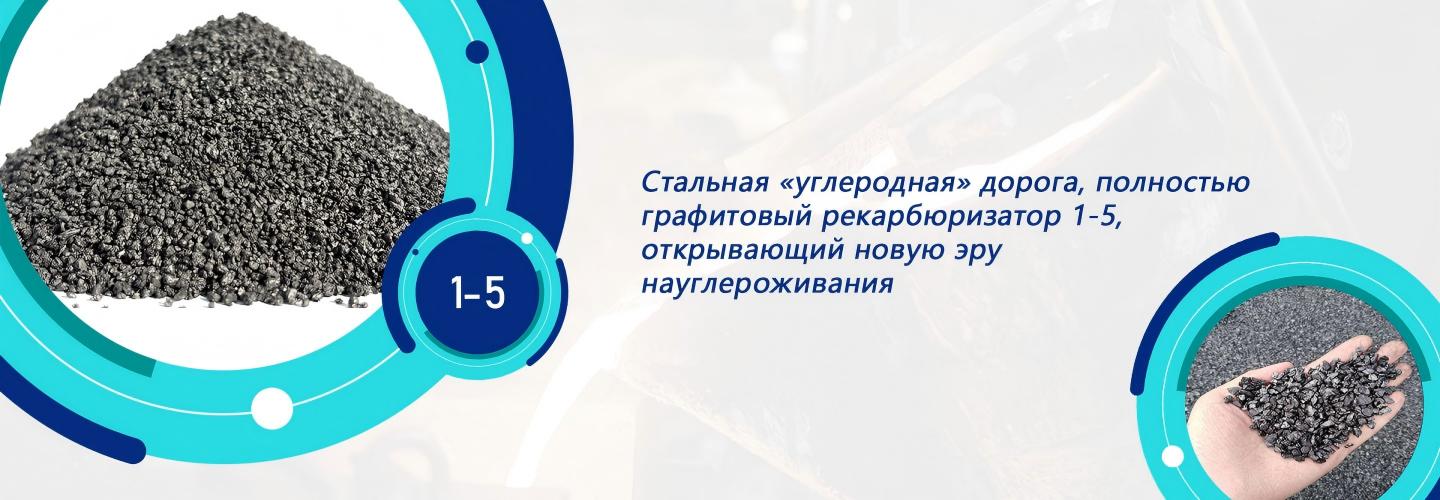 1-5

Стальная «углеродная» дорога, полностью графитовый рекарбюризатор 1-5, открывающий новую эру науглероживания